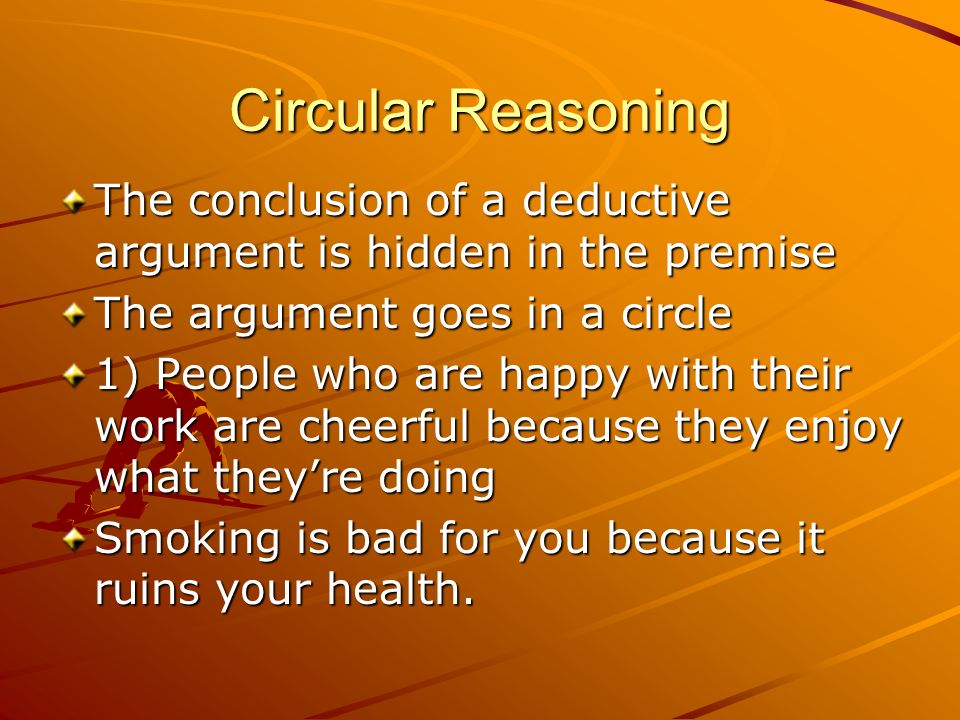 Circular Reasoning

The conclusion of a deductive argument is hidden in the premise

The argument goes in a circle

1) People who are happy with their work are cheerful because they enjoy what they’re doing

Smoking is bad for you because it ruins your health.